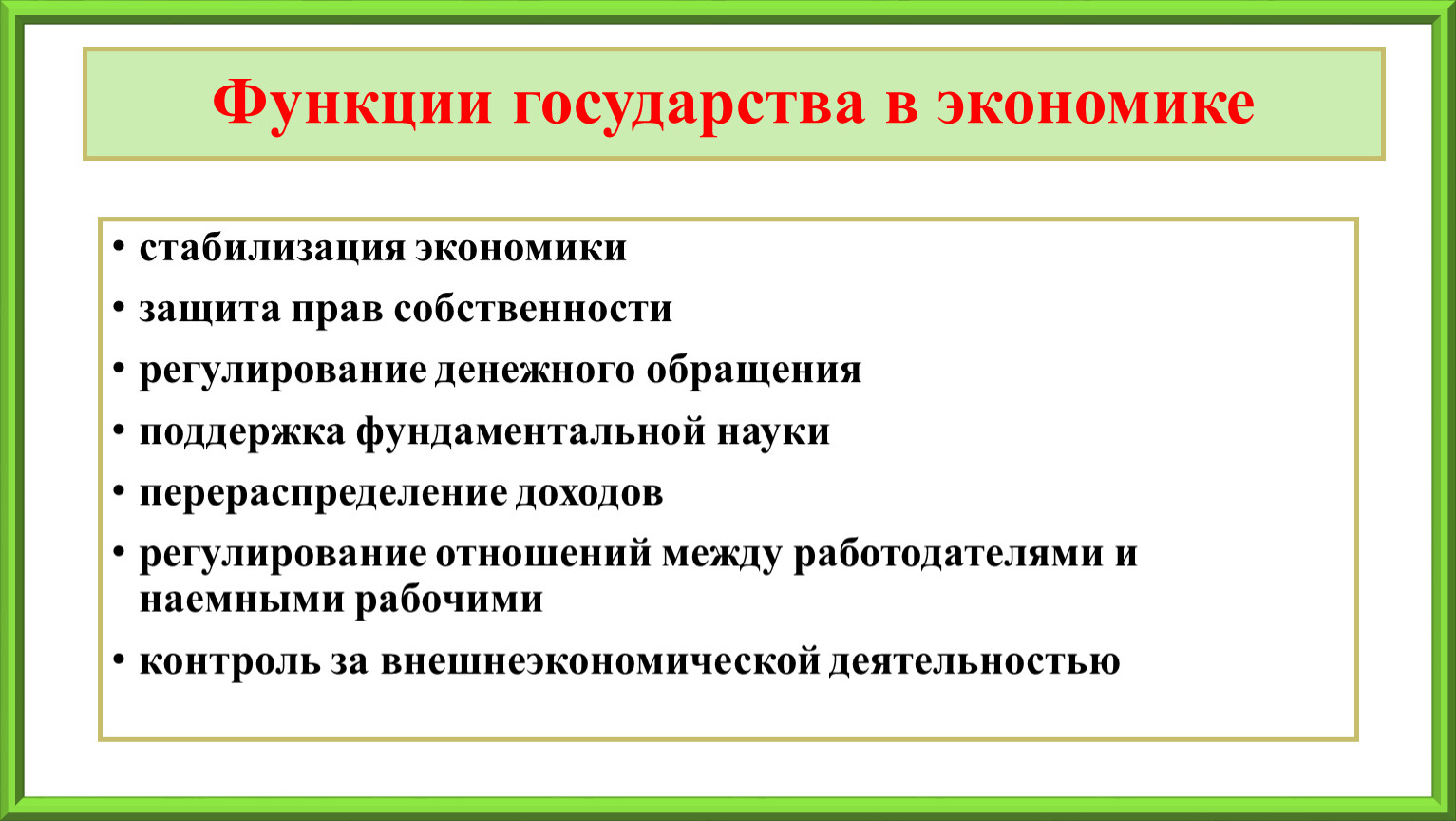 Функции государства в экономике

• стабилизация экономики
• защита прав собственности
• регулирование денежного обращения
• поддержка фундаментальной науки
• перераспределение доходов
• регулирование отношений между работодателями и наемными рабочими
• контроль за внешнеэкономической деятельностью